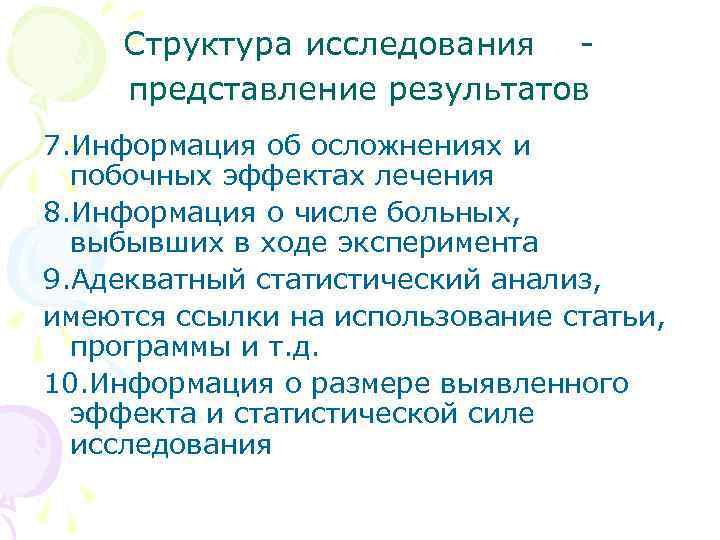 Структура исследования - представление результатов

7.Информация об осложнениях и побочных эффектах лечения

8.Информация о числе больных, выбывших в ходе эксперимента

9.Адекватный статистический анализ,

имеются ссылки на использование статьи, программы и т.д.

10.Информация о размере выявленного эффекта и статистической силе исследования